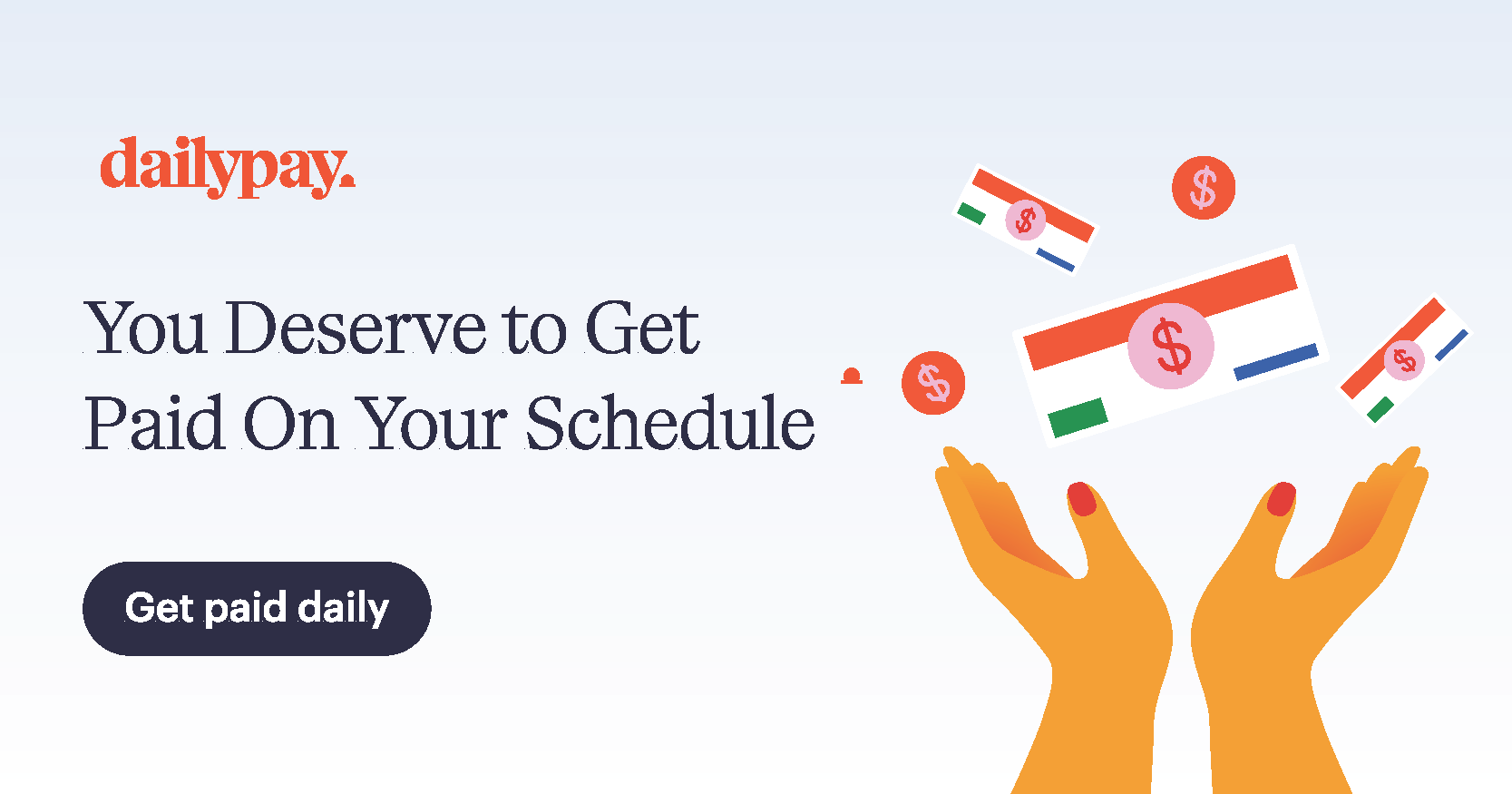 dailypay.

You Deserve to Get Paid On Your Schedule

Get paid daily

$

$

$

$

$